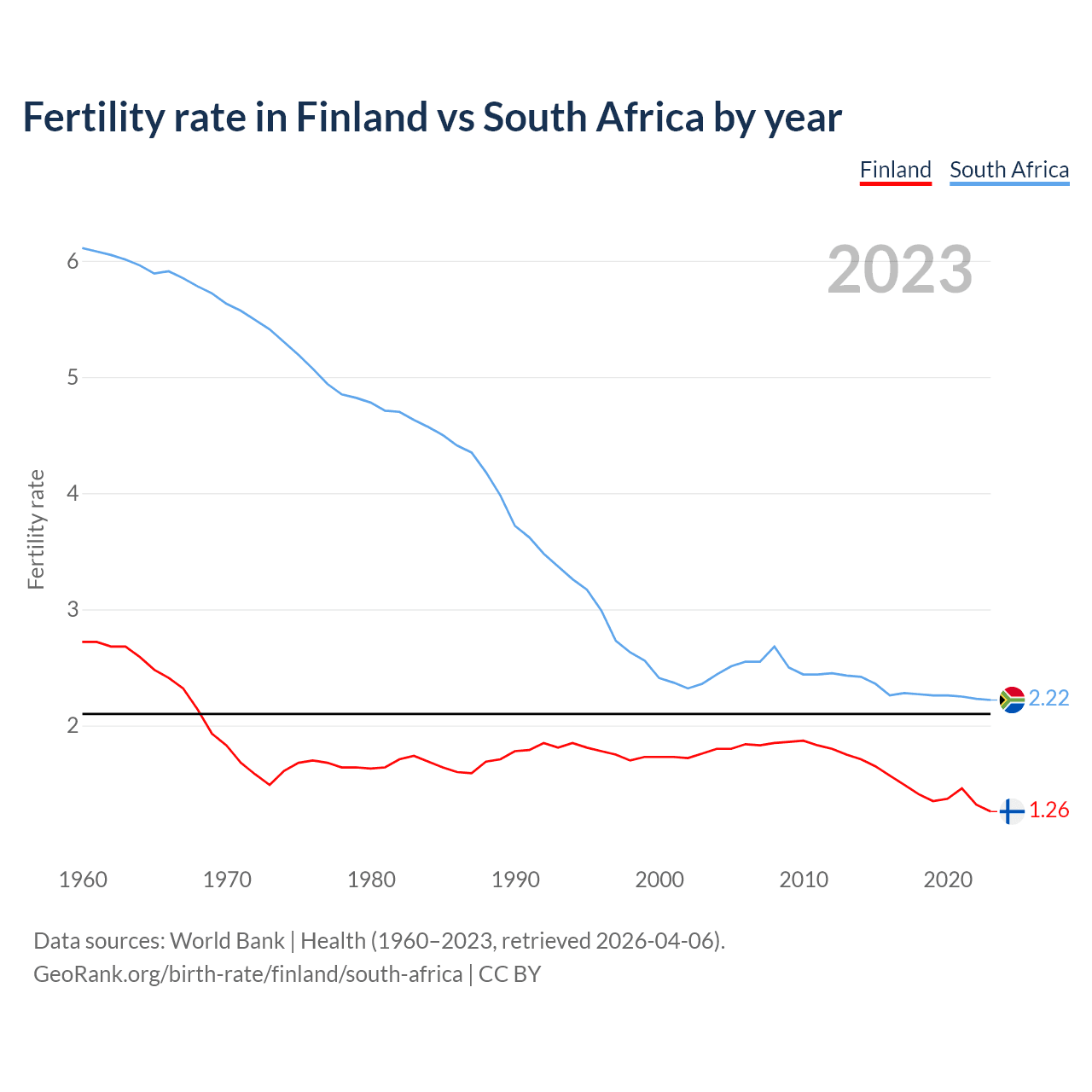 Fertility rate in Finland vs South Africa by year

Finland South Africa

2023

Fertility rate

6
5
4
3
2

2.22
1.26

1960 1970 1980 1990 2000 2010 2020

Data sources: World Bank | Health (1960–2023, retrieved 2026-04-06).
GeoRank.org/birth-rate/finland/south-africa | CC BY